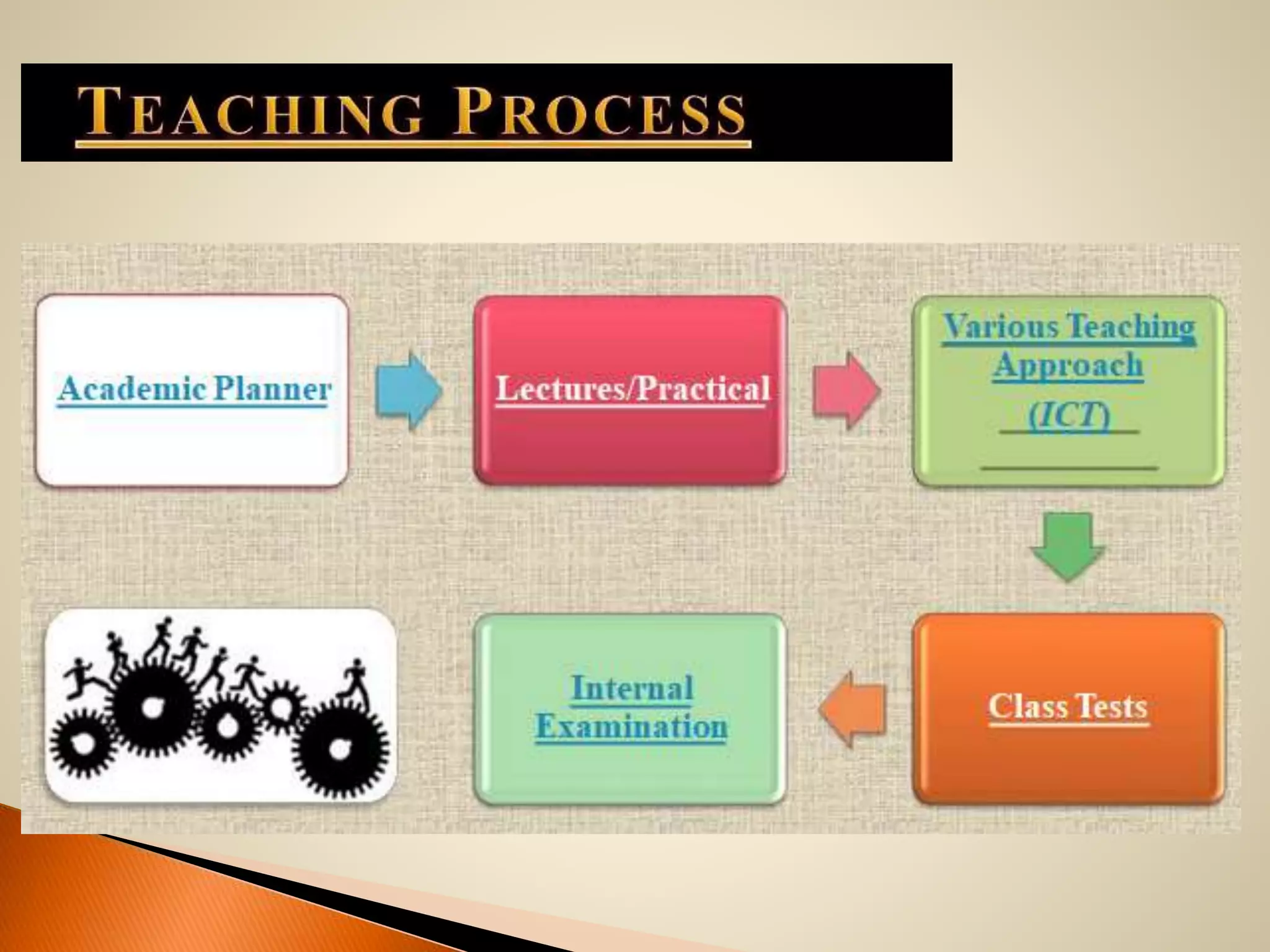 TEACHING PROCESS

Academic Planner

Lectures/Practical

Various Teaching Approach (ICT)

Class Tests

Internal Examination